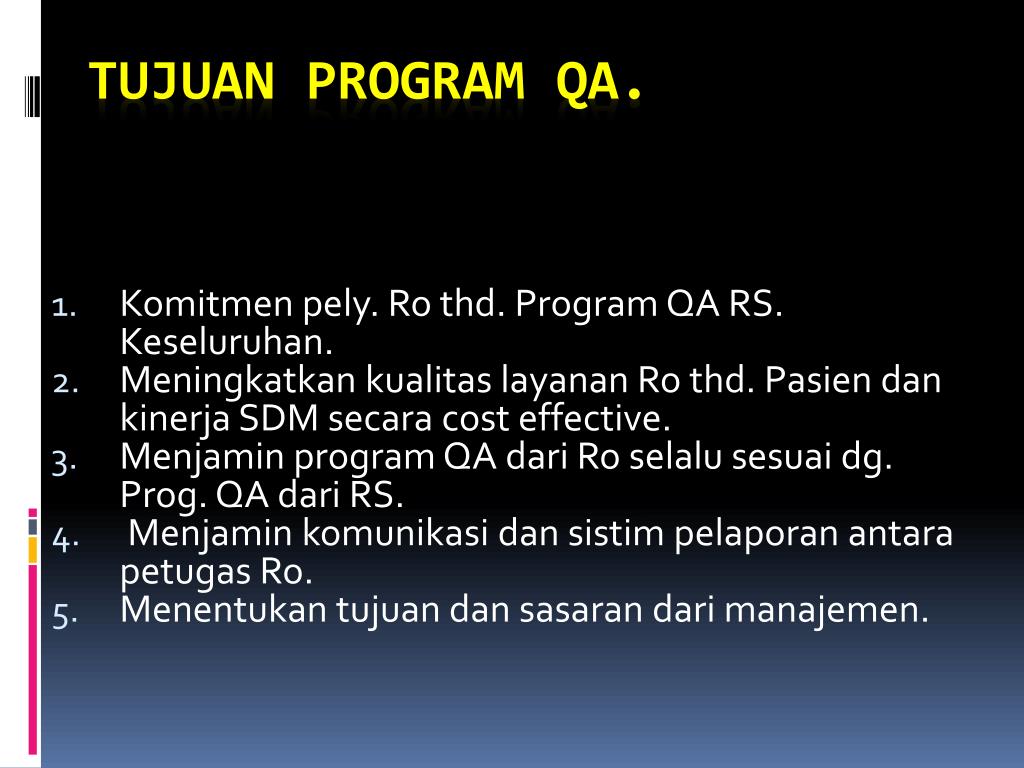 TUJUAN PROGRAM QA.

1. Komitmen pely. Ro thd. Program QA RS. Keseluruhan.
2. Meningkatkan kualitas layanan Ro thd. Pasien dan kinerja SDM secara cost effective.
3. Menjamin program QA dari Ro selalu sesuai dg. Prog. QA dari RS.
4. Menjamin komunikasi dan sistim pelaporan antara petugas Ro.
5. Menentukan tujuan dan sasaran dari manajemen.